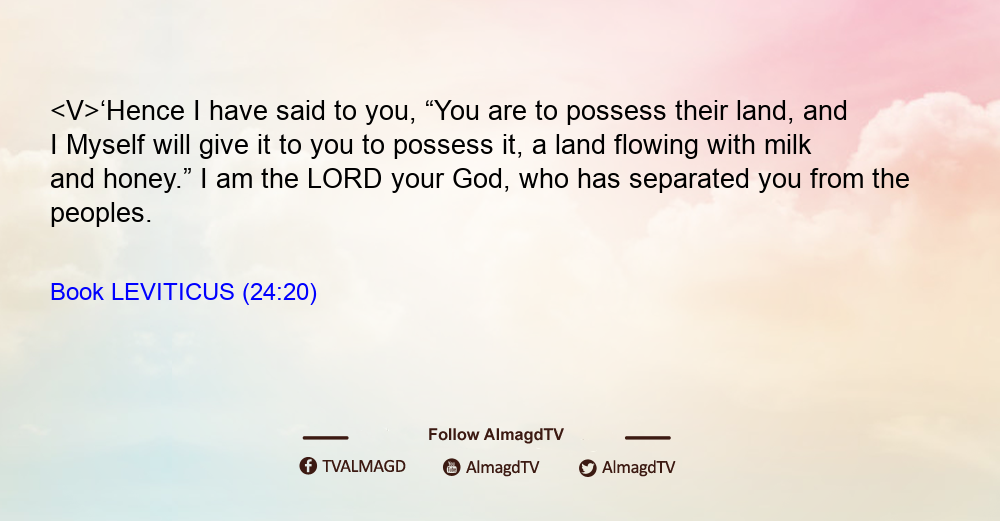 <V>‘Hence I have said to you, “You are to possess their land, and I Myself will give it to you to possess it, a land flowing with milk and honey.” I am the LORD your God, who has separated you from the peoples.

Book LEVITICUS (24:20)

Follow AlmagdTV

TVALMAGD AlmagdTV AlmagdTV